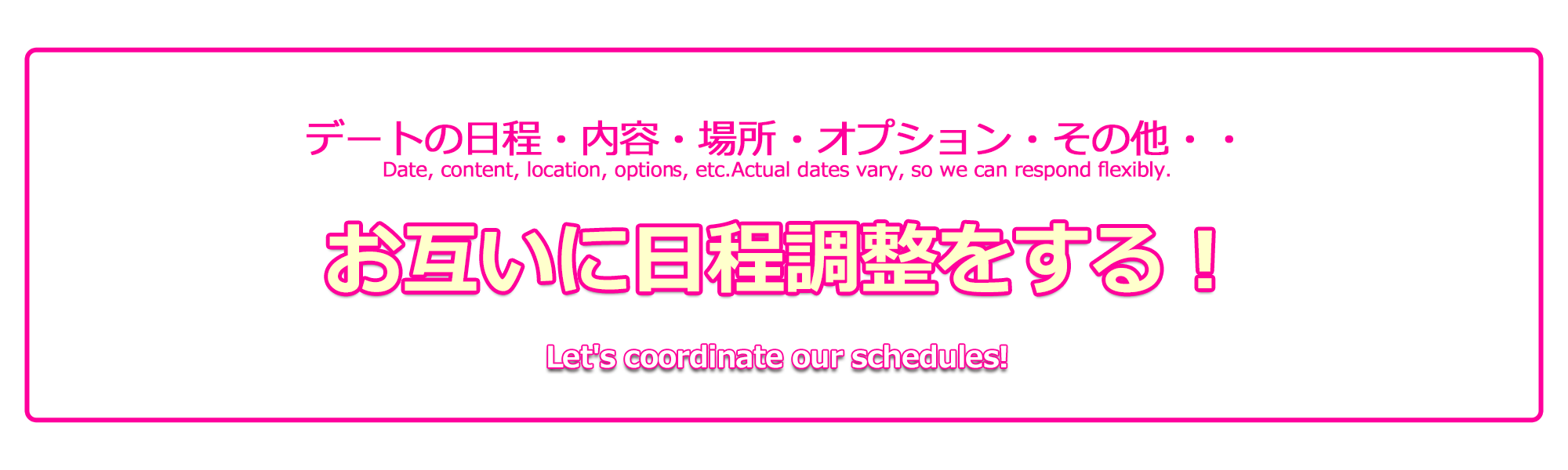 デートの日程・内容・場所・オプション・その他・・
Date, content, location, options, etc.Actual dates vary, so we can respond flexibly.

お互いに日程調整をする！

Let's coordinate our schedules!